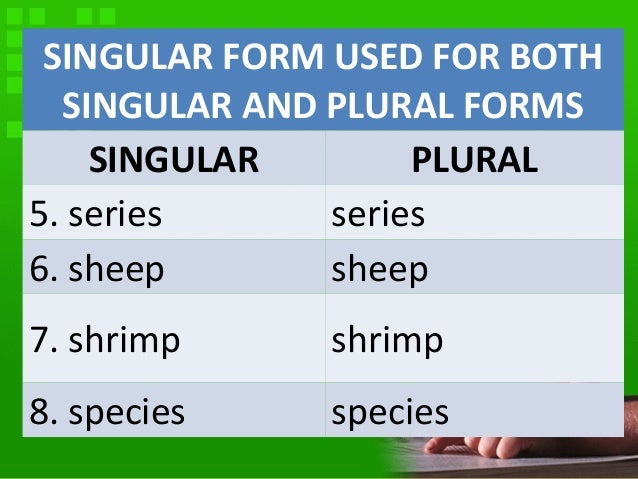 SINGULAR FORM USED FOR BOTH SINGULAR AND PLURAL FORMS

| SINGULAR | PLURAL |
|---|---|
| 5. series | series |
| 6. sheep | sheep |
| 7. shrimp | shrimp |
| 8. species | species |